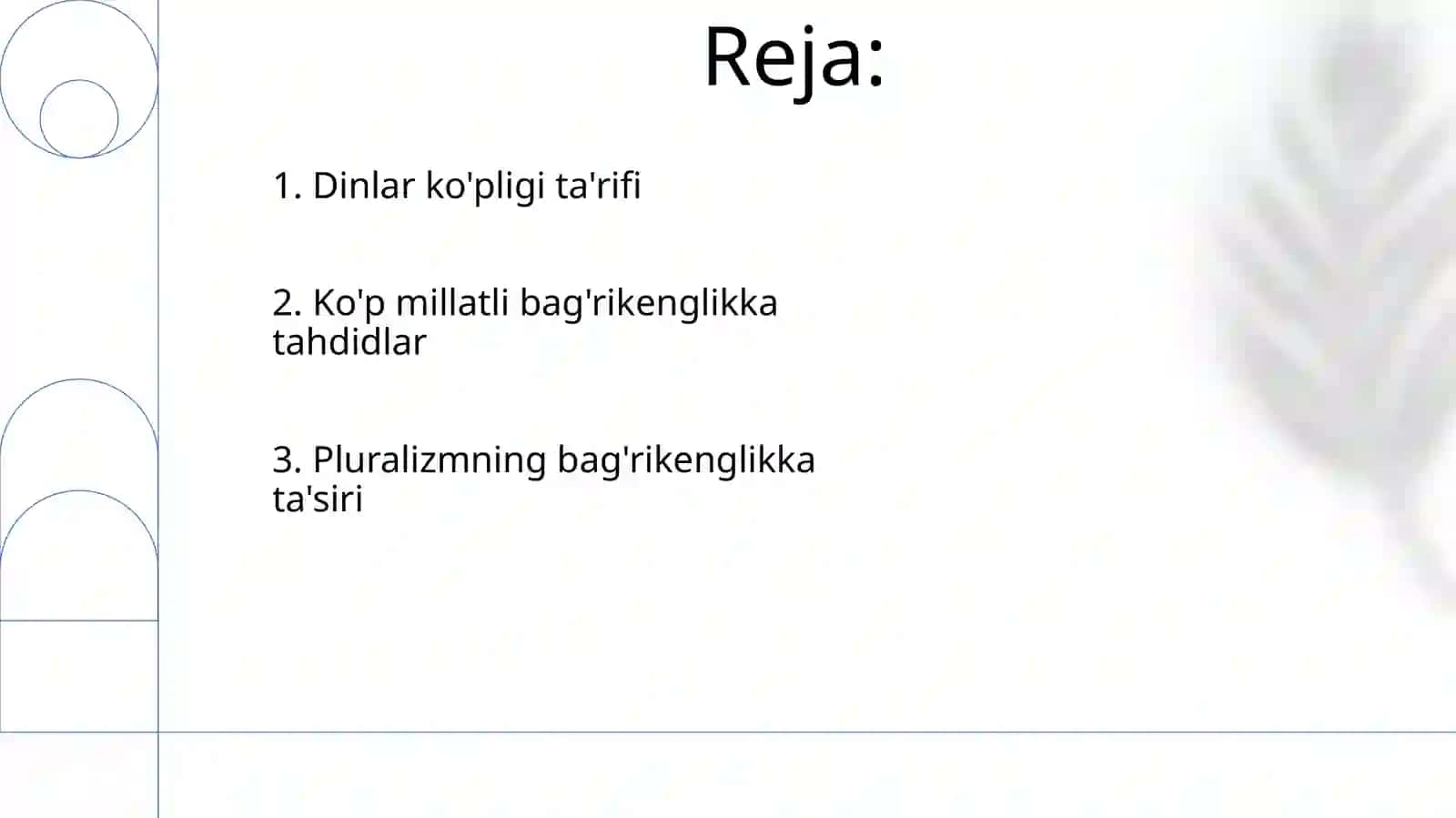 Reja:

1. Dinlar ko'pligi ta'rifi

2. Ko'p millatli bag'rikenglikka tahdidlar

3. Pluralizmning bag'rikenglikka ta'siri